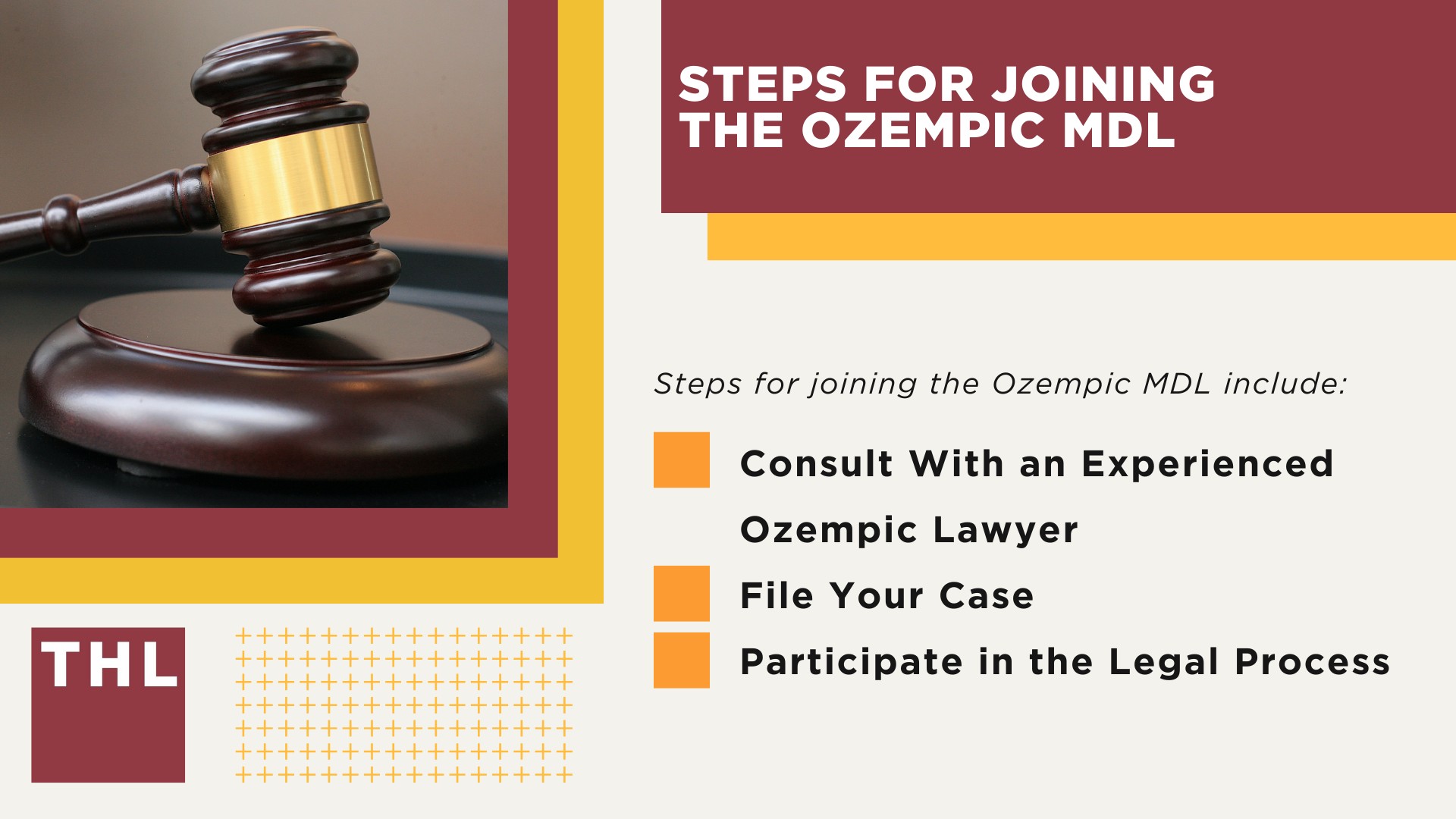 STEPS FOR JOINING THE OZEMPIC MDL

Steps for joining the Ozempic MDL include:

Consult With an Experienced Ozempic Lawyer

File Your Case

Participate in the Legal Process

THL